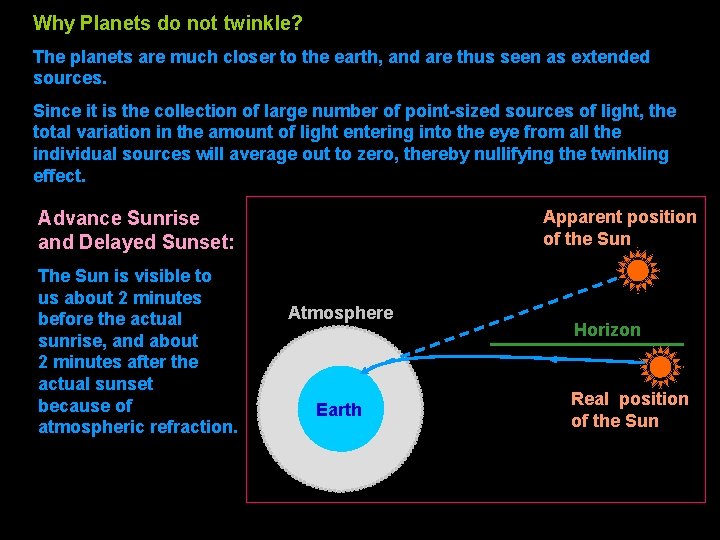 Why Planets do not twinkle?

The planets are much closer to the earth, and are thus seen as extended sources.

Since it is the collection of large number of point-sized sources of light, the total variation in the amount of light entering into the eye from all the individual sources will average out to zero, thereby nullifying the twinkling effect.

Advance Sunrise and Delayed Sunset:

The Sun is visible to us about 2 minutes before the actual sunrise, and about 2 minutes after the actual sunset because of atmospheric refraction.

Apparent position of the Sun

Atmosphere

Horizon

Earth

Real position of the Sun